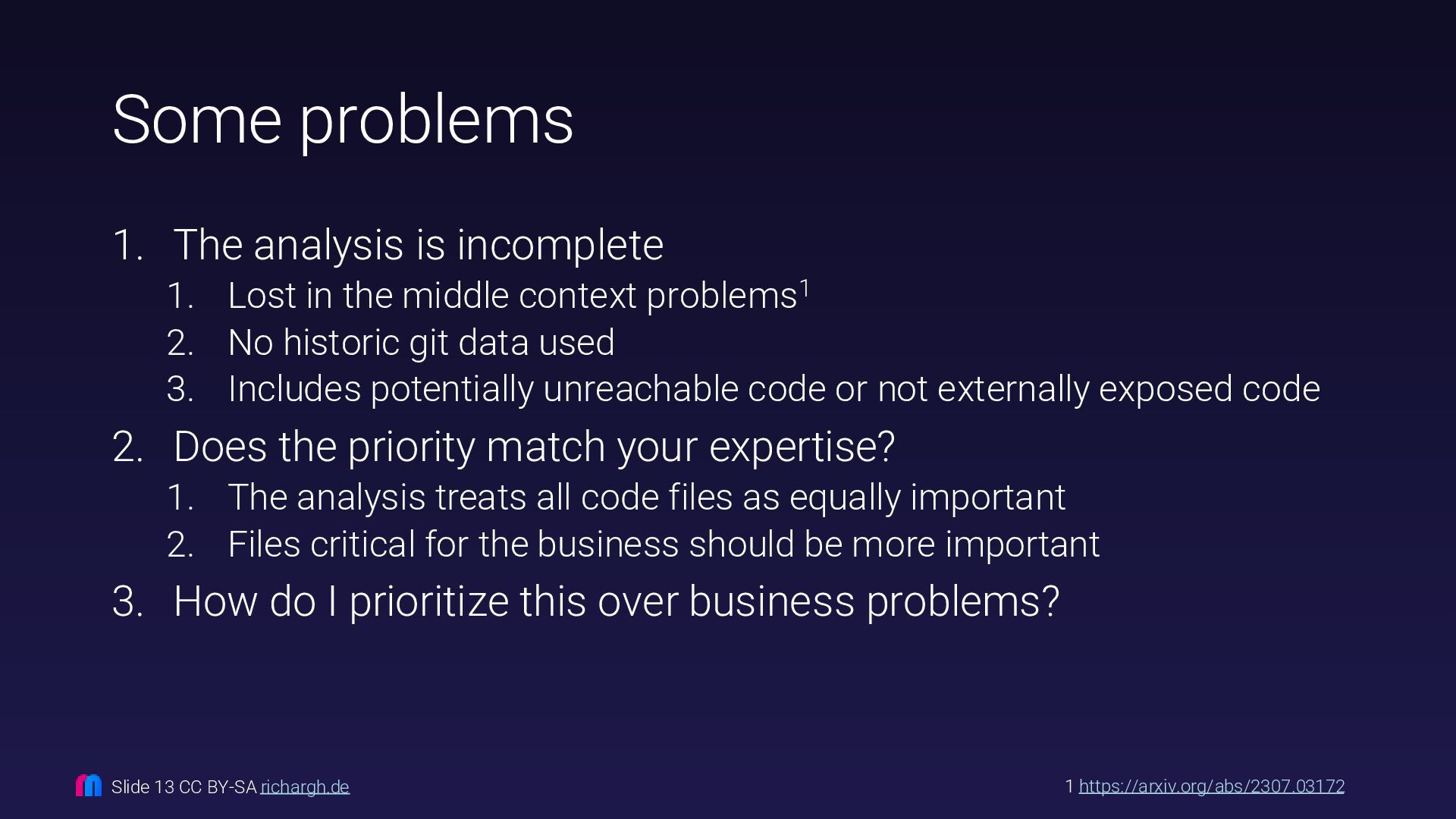 Some problems

1. The analysis is incomplete
   1. Lost in the middle context problems$^1$
   2. No historic git data used
   3. Includes potentially unreachable code or not externally exposed code
2. Does the priority match your expertise?
   1. The analysis treats all code files as equally important
   2. Files critical for the business should be more important
3. How do I prioritize this over business problems?

Slide 13 CC BY-SA richargh.de

1 https://arxiv.org/abs/2307.03172